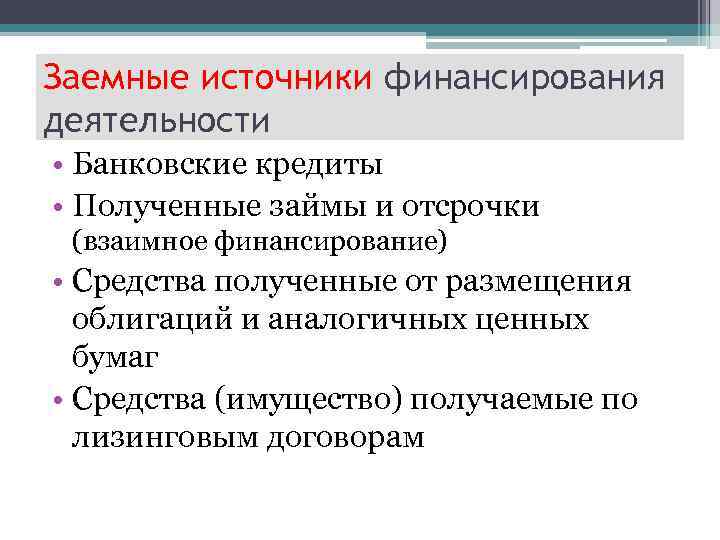 Заемные источники финансирования деятельности

• Банковские кредиты
• Полученные займы и отсрочки (взаимное финансирование)
• Средства полученные от размещения облигаций и аналогичных ценных бумаг
• Средства (имущество) получаемые по лизинговым договорам